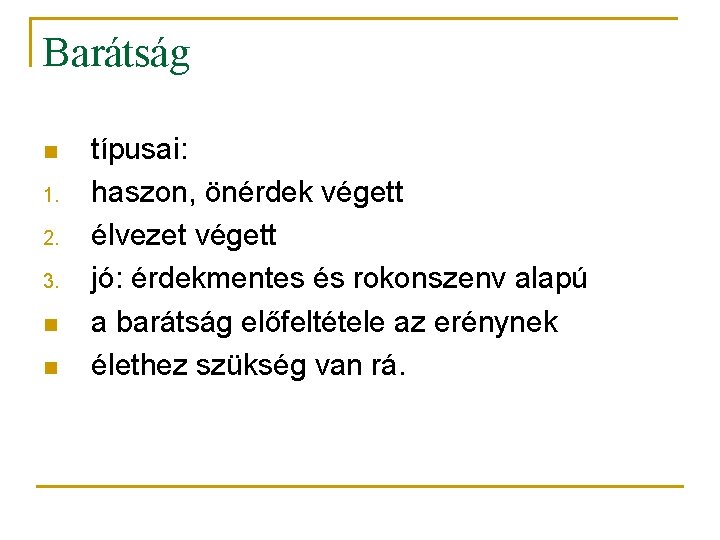 Barátság

- típusai:
1. haszon, önérdek végett
2. élvezet végett
3. jó: érdekmentes és rokonszenv alapú
- a barátság előfeltétele az erénynek
- élethez szükség van rá.